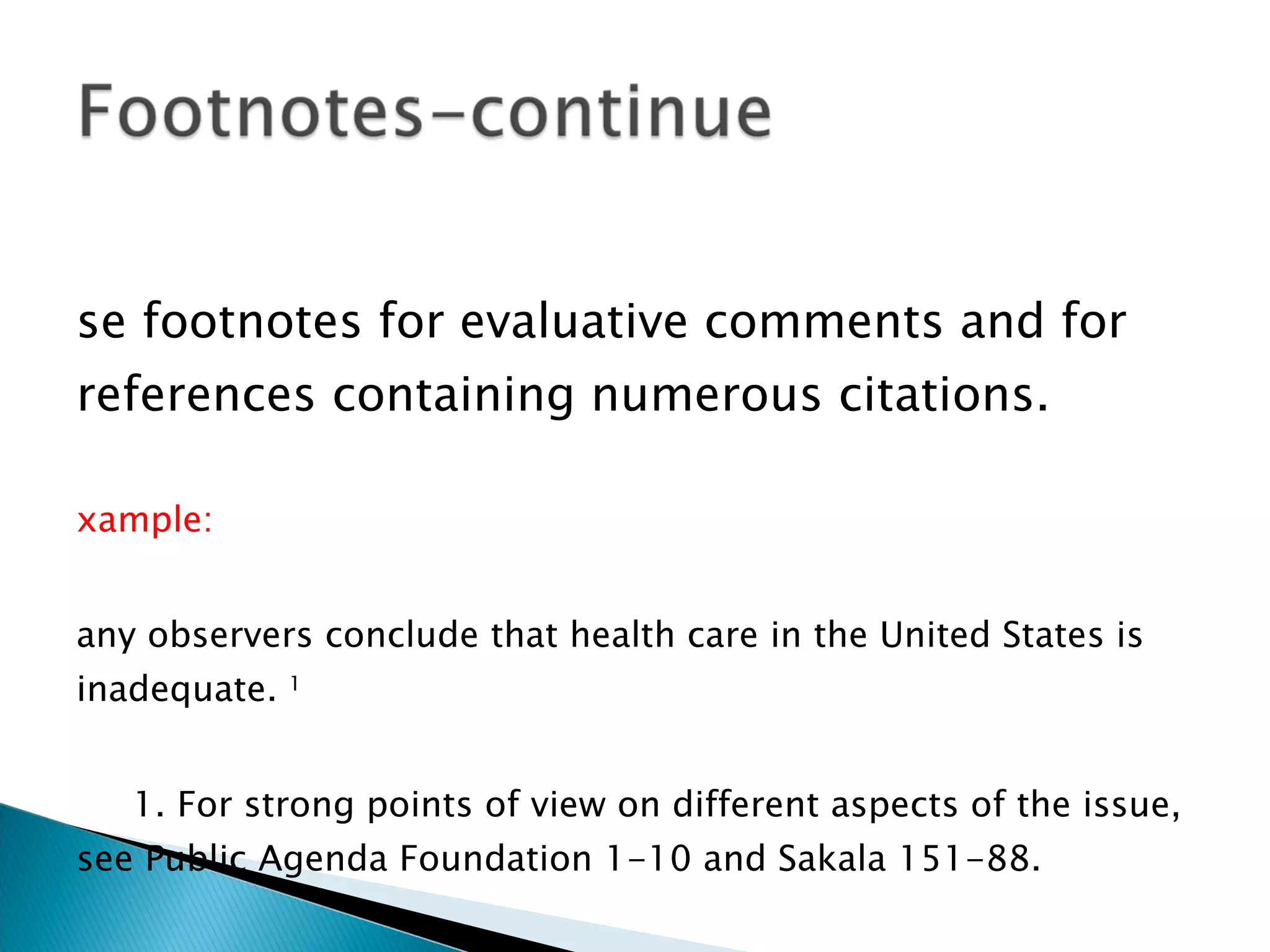 Footnotes-continue

se footnotes for evaluative comments and for references containing numerous citations.

xample:

any observers conclude that health care in the United States is inadequate. $^1$

1. For strong points of view on different aspects of the issue, see Public Agenda Foundation 1-10 and Sakala 151-88.